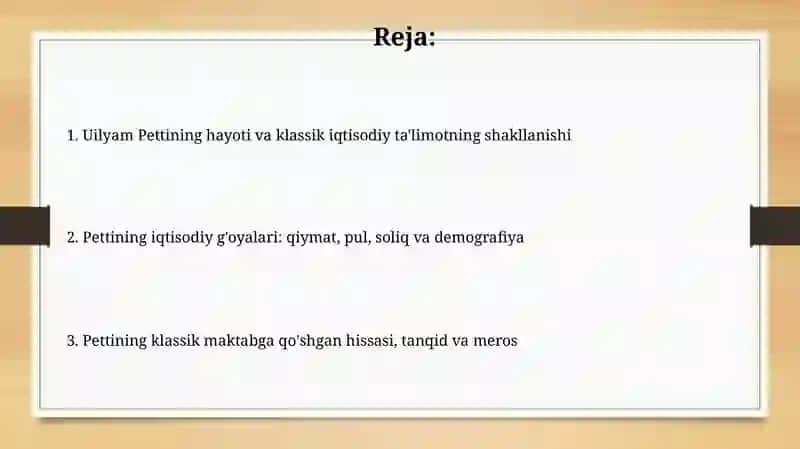 Reja:

1. Uilyam Pettining hayoti va klassik iqtisodiy ta'limotning shakllanishi

2. Pettining iqtisodiy g'oyalari: qiymat, pul, soliq va demografiya

3. Pettining klassik maktabga qo'shgan hissasi, tanqid va meros